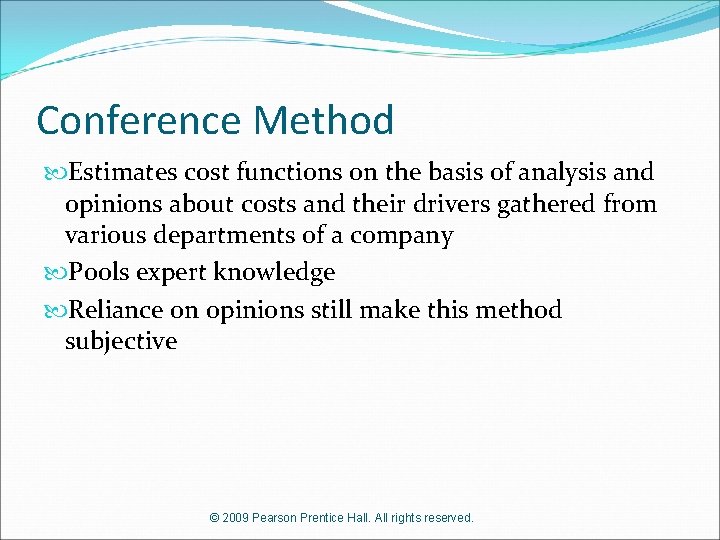 Conference Method

Estimates cost functions on the basis of analysis and opinions about costs and their drivers gathered from various departments of a company

Pools expert knowledge

Reliance on opinions still make this method subjective

© 2009 Pearson Prentice Hall. All rights reserved.